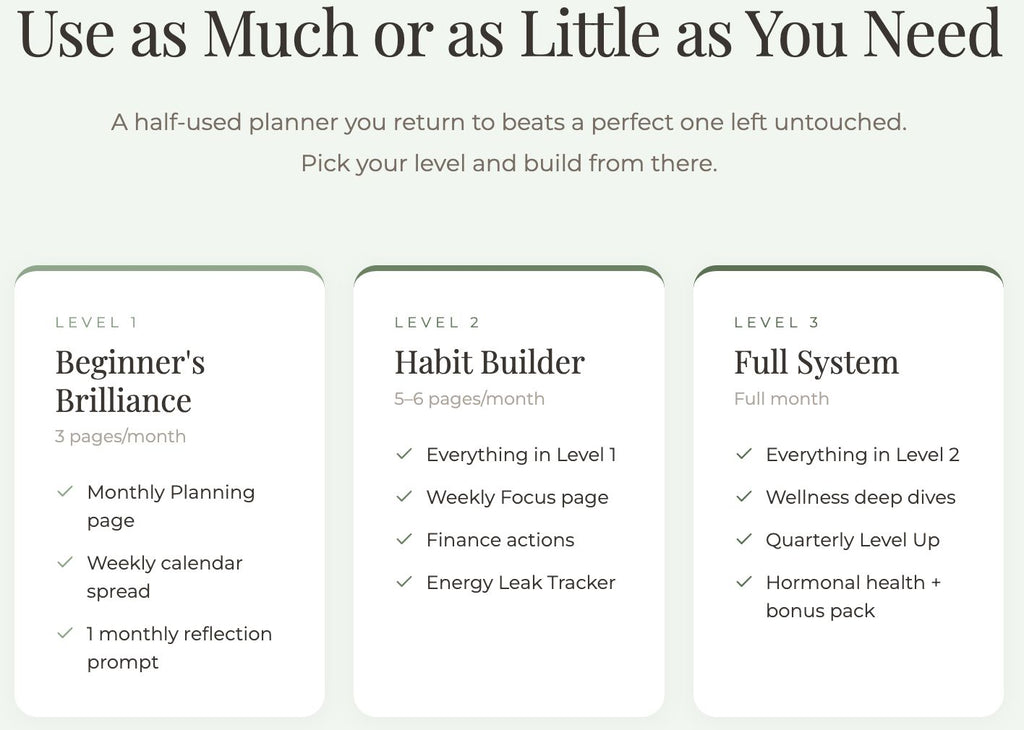 Use as Much or as Little as You Need

A half-used planner you return to beats a perfect one left untouched. Pick your level and build from there.

LEVEL 1

Beginner's Brilliance

3 pages/month

✓ Monthly Planning page

✓ Weekly calendar spread

✓ 1 monthly reflection prompt

LEVEL 2

Habit Builder

5–6 pages/month

✓ Everything in Level 1

✓ Weekly Focus page

✓ Finance actions

✓ Energy Leak Tracker

LEVEL 3

Full System

Full month

✓ Everything in Level 2

✓ Wellness deep dives

✓ Quarterly Level Up

✓ Hormonal health + bonus pack